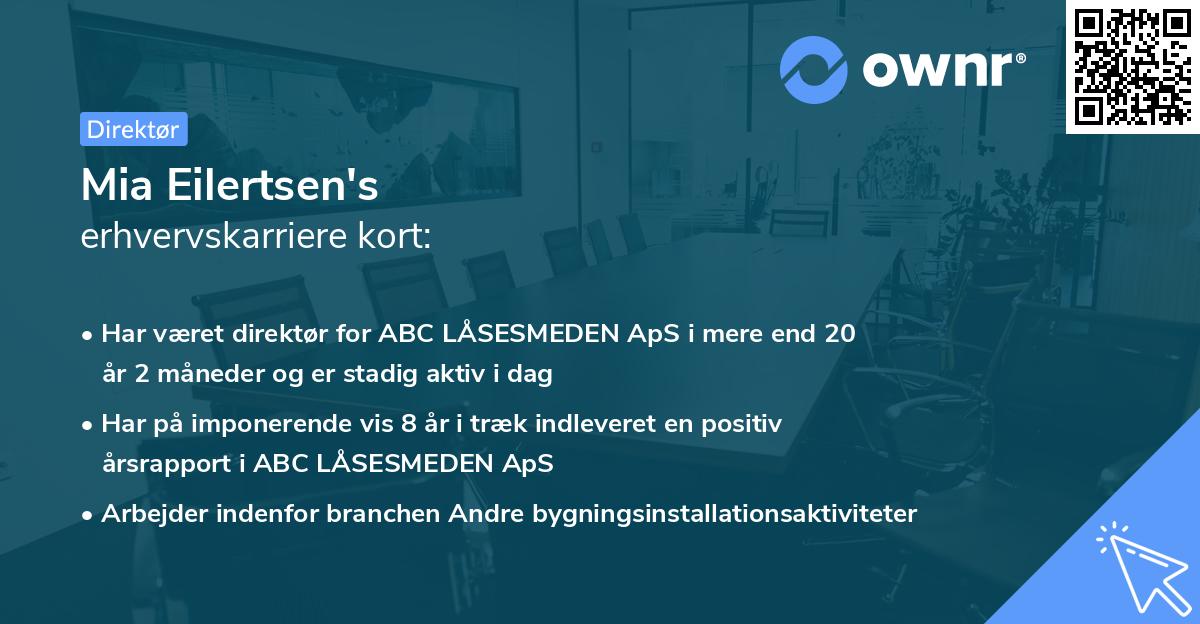 ownr®

Direktør

Mia Eilertsen's
erhvervskarriere kort:

• Har været direktør for ABC LÅSESMEDEN ApS i mere end 20 år 2 måneder og er stadig aktiv i dag

• Har på imponerende vis 8 år i træk indleveret en positiv årsrapport i ABC LÅSESMEDEN ApS

• Arbejder indenfor branchen Andre bygningsinstallationsaktiviteter